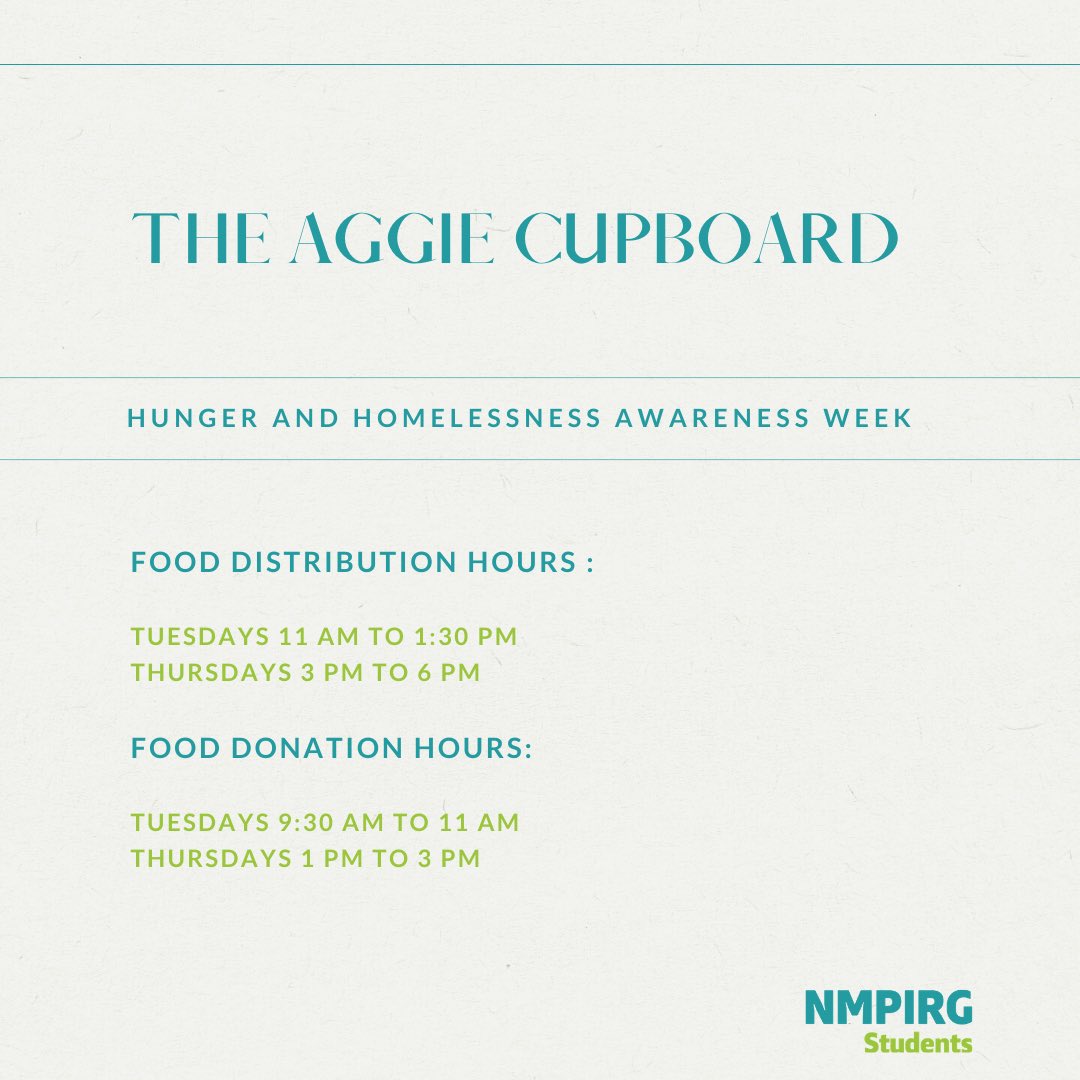 THE AGGIE CUPBOARD

HUNGER AND HOMELESSNESS AWARENESS WEEK

FOOD DISTRIBUTION HOURS :

TUESDAYS 11 AM TO 1:30 PM
THURSDAYS 3 PM TO 6 PM

FOOD DONATION HOURS:

TUESDAYS 9:30 AM TO 11 AM
THURSDAYS 1 PM TO 3 PM

NMPIRG
Students